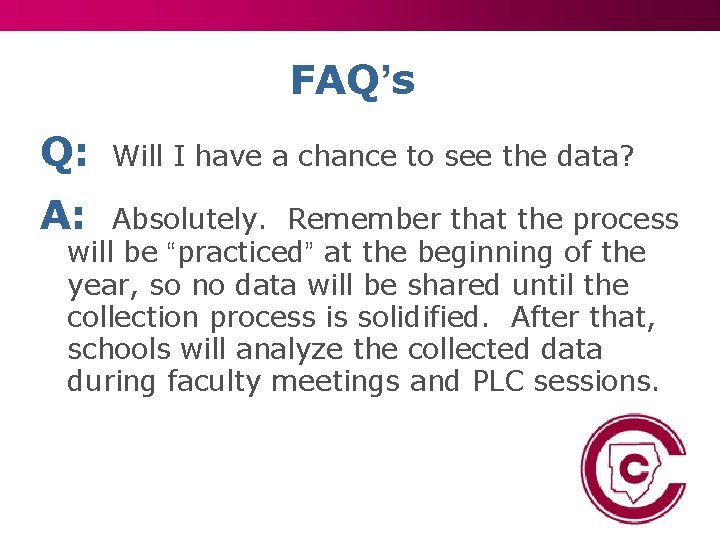 FAQ’s

Q: Will I have a chance to see the data?

A: Absolutely. Remember that the process will be “practiced” at the beginning of the year, so no data will be shared until the collection process is solidified. After that, schools will analyze the collected data during faculty meetings and PLC sessions.

C